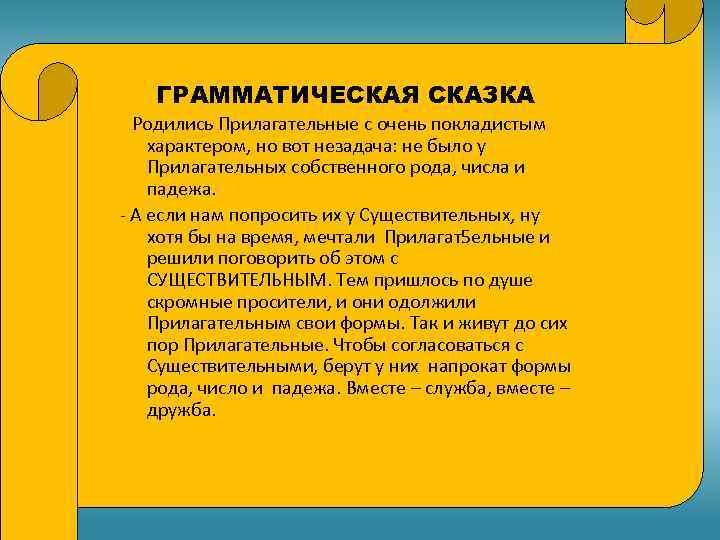 ГРАММАТИЧЕСКАЯ СКАЗКА

Родились Прилагательные с очень покладистым характером, но вот незадача: не было у Прилагательных собственного рода, числа и падежа.

- А если нам попросить их у Существительных, ну хотя бы на время, мечтали Прилагат5ельные и решили поговорить об этом с СУЩЕСТВИТЕЛЬНЫМ. Тем пришлось по душе скромные просители, и они одолжили Прилагательным свои формы. Так и живут до сих пор Прилагательные. Чтобы согласоваться с Существительными, берут у них напрокат формы рода, число и падежа. Вместе – служба, вместе – дружба.